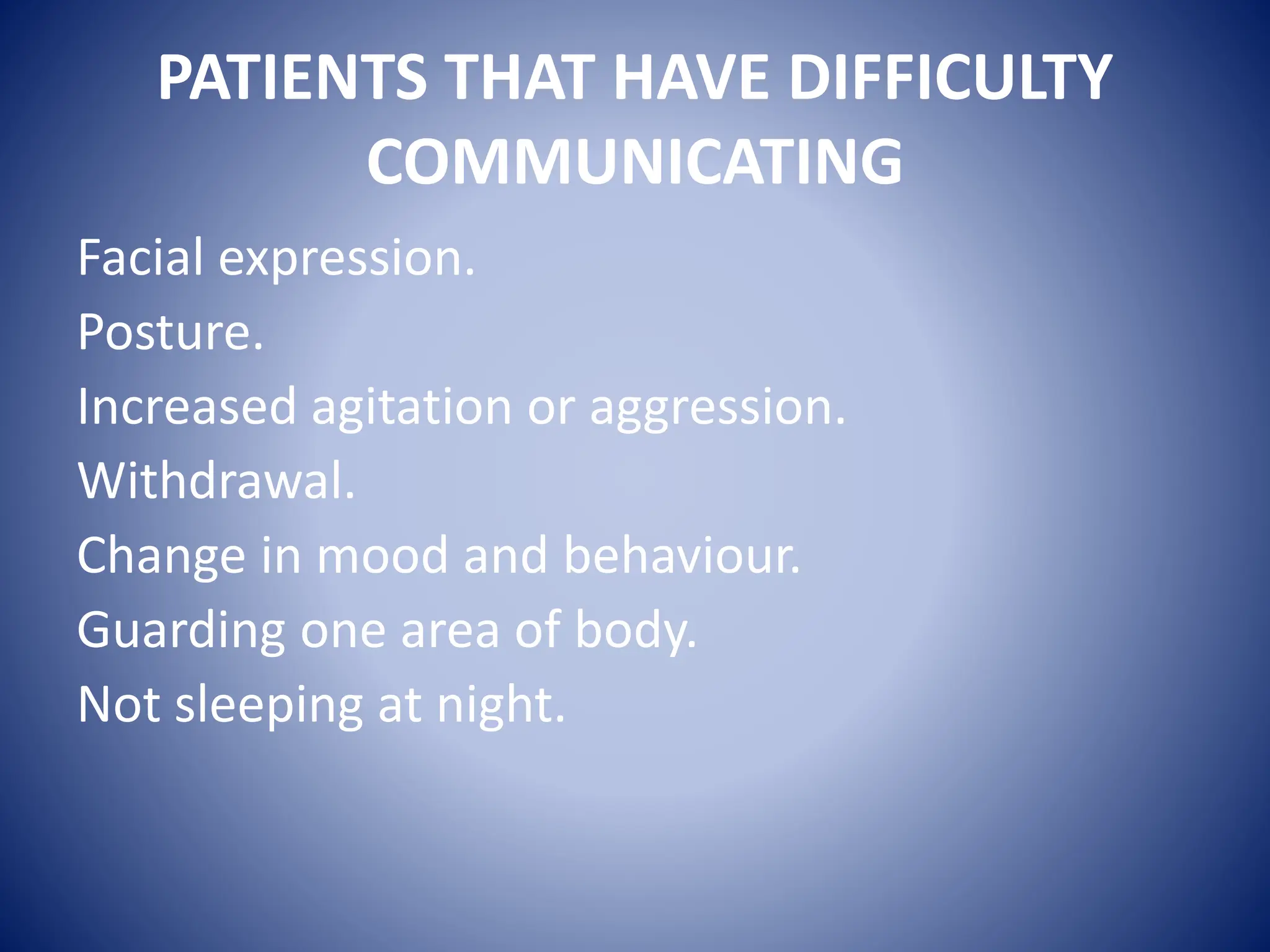 PATIENTS THAT HAVE DIFFICULTY COMMUNICATING

Facial expression.
Posture.
Increased agitation or aggression.
Withdrawal.
Change in mood and behaviour.
Guarding one area of body.
Not sleeping at night.